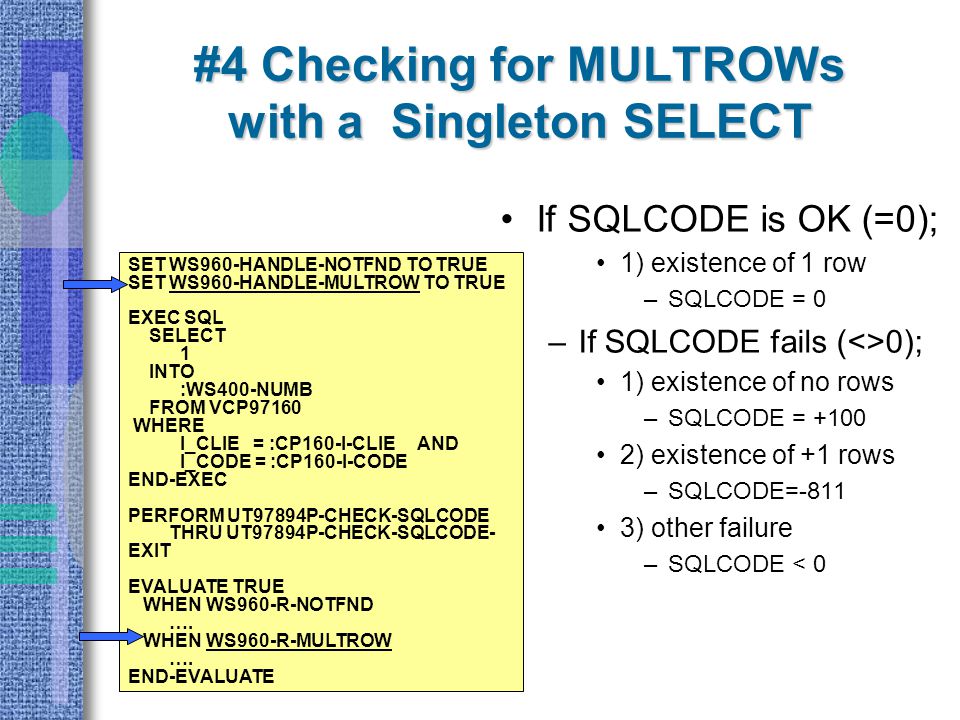 #4 Checking for MULTROWs with a Singleton SELECT

SET WS960-HANDLE-NOTFND TO TRUE
SET WS960-HANDLE-MULTROW TO TRUE

EXEC SQL
SELECT
1
INTO
:WS400-NUMB
FROM VCP97160
WHERE
I_CLIE = :CP160-I-CLIE AND
I_CODE = :CP160-I-CODE
END-EXEC

PERFORM UT97894P-CHECK-SQLCODE
THRU UT97894P-CHECK-SQLCODE-EXIT

EVALUATE TRUE
WHEN WS960-R-NOTFND
....
WHEN WS960-R-MULTROW
....
END-EVALUATE

• If SQLCODE is OK (=0);
• 1) existence of 1 row
– SQLCODE = 0
– If SQLCODE fails (<>0);
• 1) existence of no rows
– SQLCODE = +100
• 2) existence of +1 rows
– SQLCODE=-811
• 3) other failure
– SQLCODE < 0